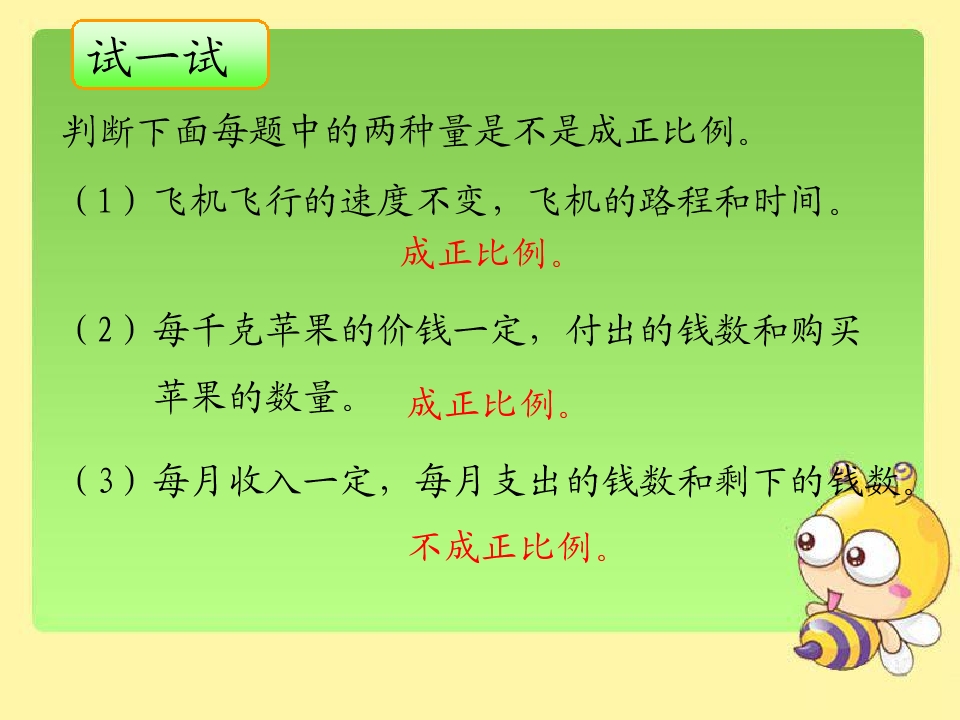 试一试

判断下面每题中的两种量是不是成正比例。

（1）飞机飞行的速度不变，飞机的路程和时间。

成正比例。

（2）每千克苹果的价钱一定，付出的钱数和购买苹果的数量。 成正比例。

（3）每月收入一定，每月支出的钱数和剩下的钱数。

不成正比例。